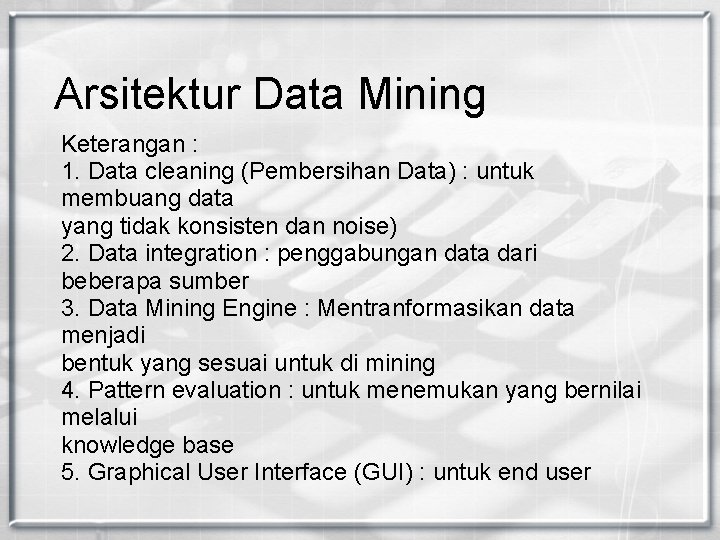 Arsitektur Data Mining

Keterangan :
1. Data cleaning (Pembersihan Data) : untuk membuang data
yang tidak konsisten dan noise)
2. Data integration : penggabungan data dari beberapa sumber
3. Data Mining Engine : Mentranformasikan data menjadi
bentuk yang sesuai untuk di mining
4. Pattern evaluation : untuk menemukan yang bernilai melalui
knowledge base
5. Graphical User Interface (GUI) : untuk end user